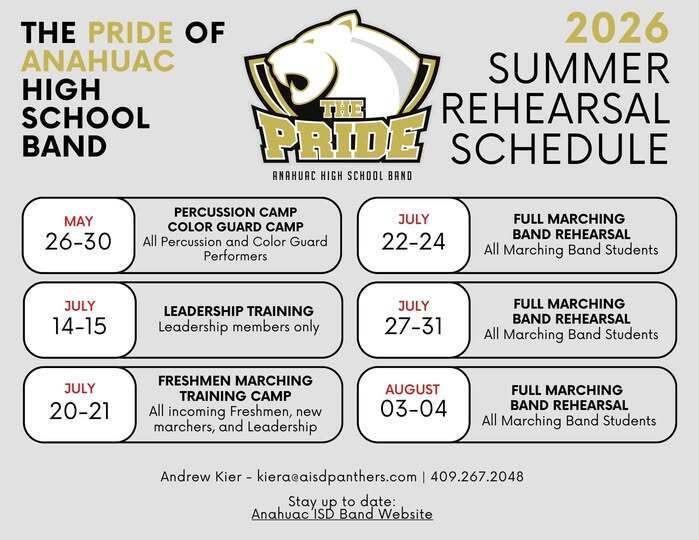 THE PRIDE OF ANAHUAC HIGH SCHOOL BAND

THE PRIDE
ANAHUAC HIGH SCHOOL BAND

2026 SUMMER REHEARSAL SCHEDULE

MAY
26-30
PERCUSSION CAMP
COLOR GUARD CAMP
All Percussion and Color Guard Performers

JULY
14-15
LEADERSHIP TRAINING
Leadership members only

JULY
20-21
FRESHMEN MARCHING TRAINING CAMP
All incoming Freshmen, new marchers, and Leadership

JULY
22-24
FULL MARCHING BAND REHEARSAL
All Marching Band Students

JULY
27-31
FULL MARCHING BAND REHEARSAL
All Marching Band Students

AUGUST
03-04
FULL MARCHING BAND REHEARSAL
All Marching Band Students

Andrew Kier - kiera@aisdpanthers.com | 409.267.2048

Stay up to date:
Anahuac ISD Band Website